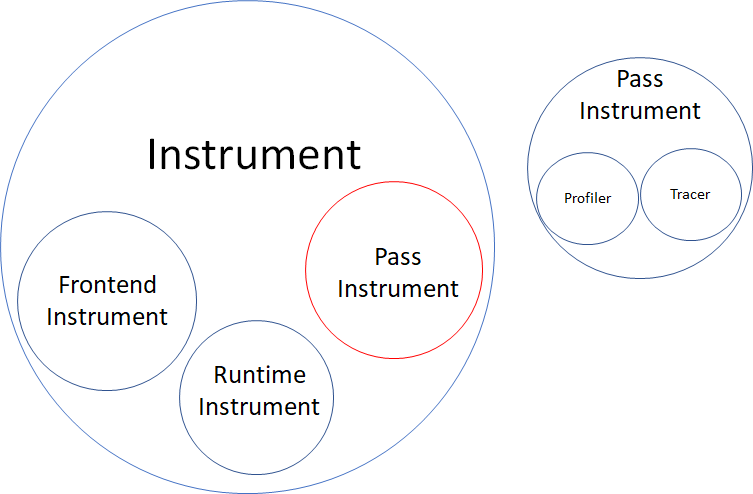 Instrument

Frontend Instrument

Runtime Instrument

Pass Instrument

Pass Instrument

Profiler

Tracer